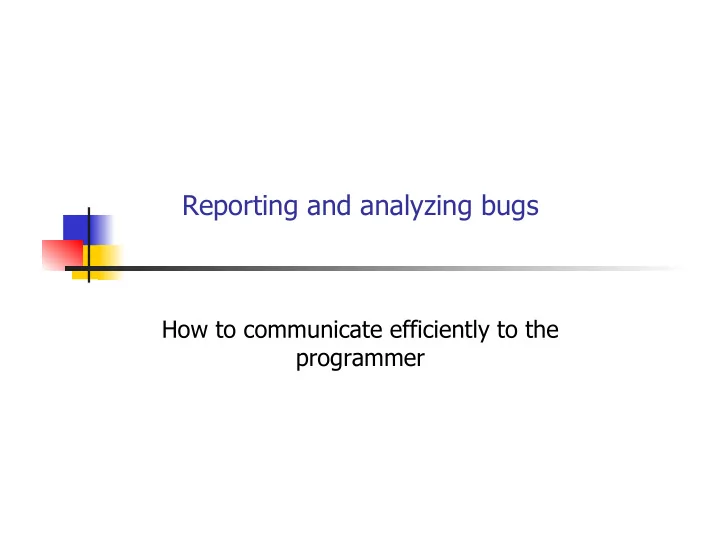 Reporting and analyzing bugs

How to communicate efficiently to the programmer